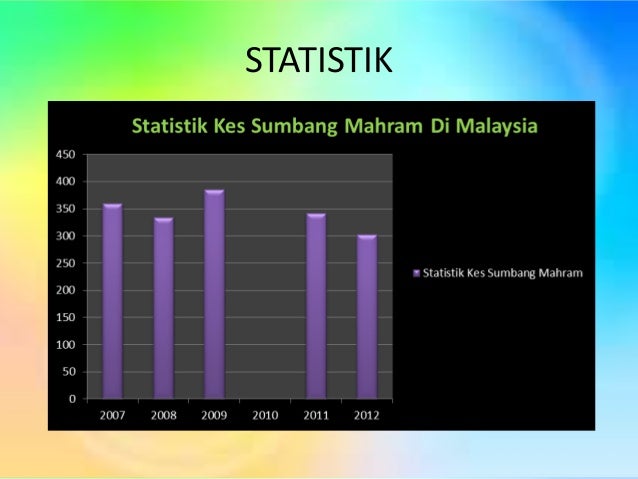 STATISTIK

Statistik Kes Sumbang Mahram Di Malaysia

450
400
350
300
250
200
150
100
50
0

2007 2008 2009 2010 2011 2012

Statistik Kes Sumbang Mahram